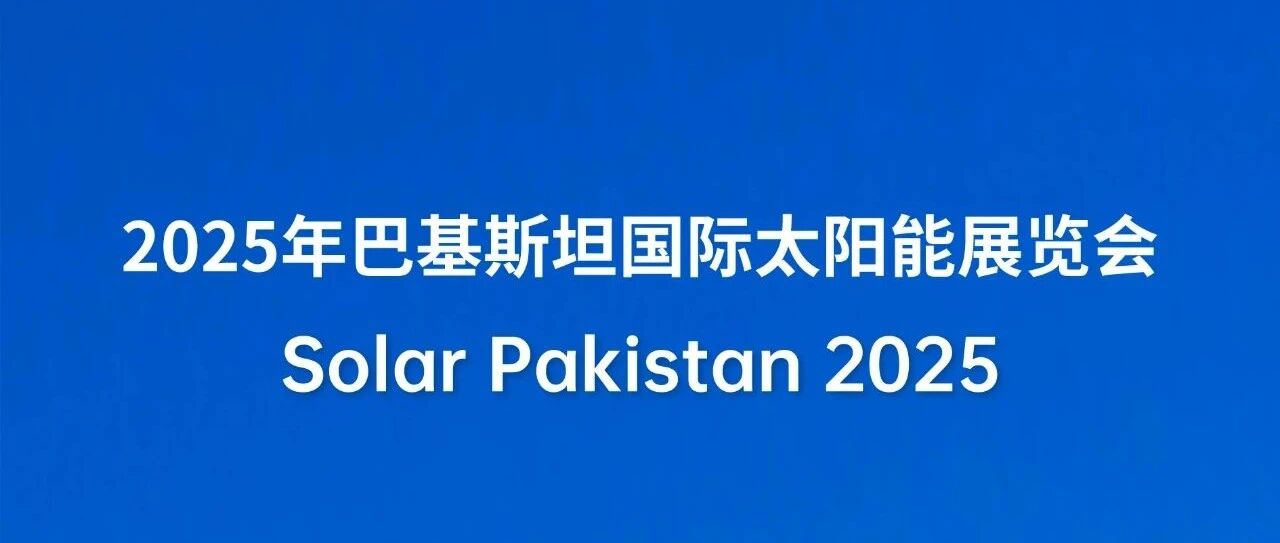 2025年巴基斯坦国际太阳能展览会
Solar Pakistan 2025